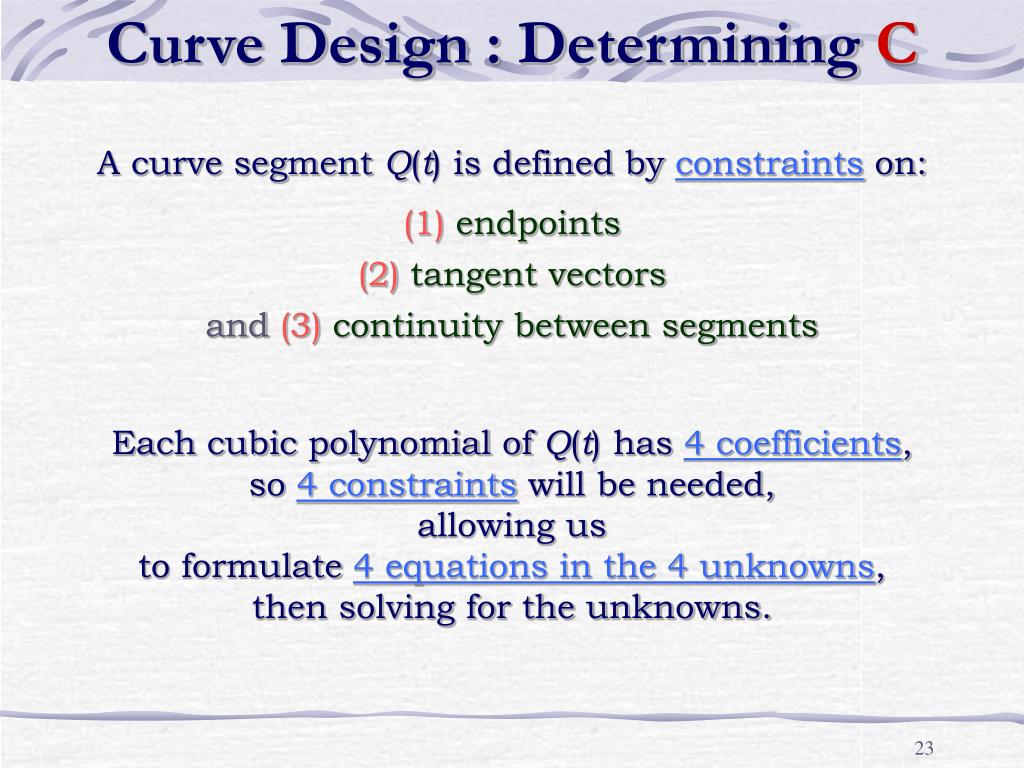 Curve Design : Determining C

A curve segment $Q(t)$ is defined by constraints on:

(1) endpoints

(2) tangent vectors

and (3) continuity between segments

Each cubic polynomial of $Q(t)$ has 4 coefficients, so 4 constraints will be needed, allowing us to formulate 4 equations in the 4 unknowns, then solving for the unknowns.

23